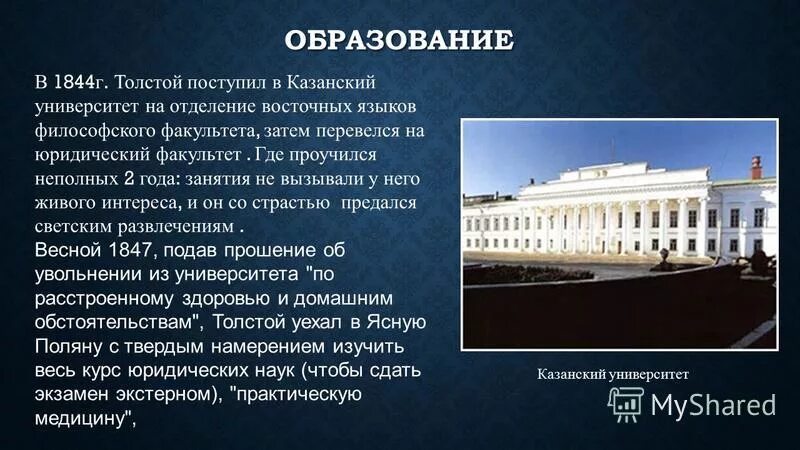 ОБРАЗОВАНИЕ

В 1844г. Толстой поступил в Казанский университет на отделение восточных языков философского факультета, затем перевелся на юридический факультет . Где проучился неполных 2 года: занятия не вызывали у него живого интереса, и он со страстью предался светским развлечениям .

Весной 1847, подав прошение об увольнении из университета "по расстроенному здоровью и домашним обстоятельствам", Толстой уехал в Ясную Поляну с твердым намерением изучить весь курс юридических наук (чтобы сдать экзамен экстерном), "практическую медицину",

Казанский университет

MyShared